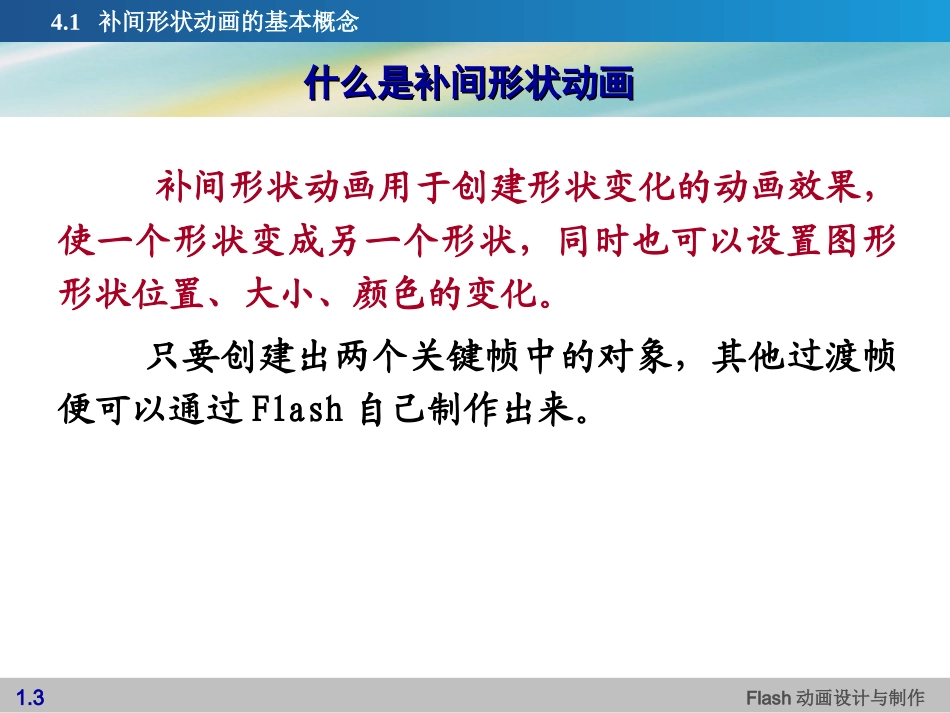 4.1 补间形状动画的基本概念

什么是补间形状动画

补间形状动画用于创建形状变化的动画效果，使一个形状变成另一个形状，同时也可以设置图形形状位置、大小、颜色的变化。

只要创建出两个关键帧中的对象，其他过渡帧便可以通过 Flash 自己制作出来。

1.3

Flash 动画设计与制作